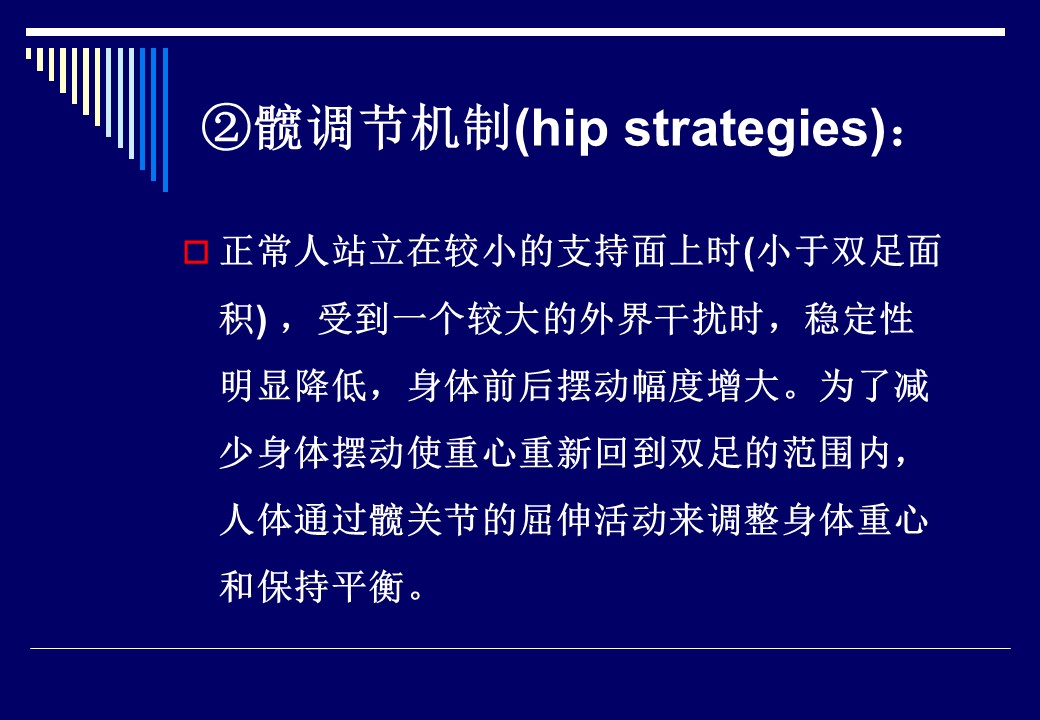 ②髋调节机制(hip strategies)：

正常人站立在较小的支持面上时(小于双足面积)，受到一个较大的外界干扰时，稳定性明显降低，身体前后摆动幅度增大。为了减少身体摆动使重心重新回到双足的范围内，人体通过髋关节的屈伸活动来调整身体重心和保持平衡。